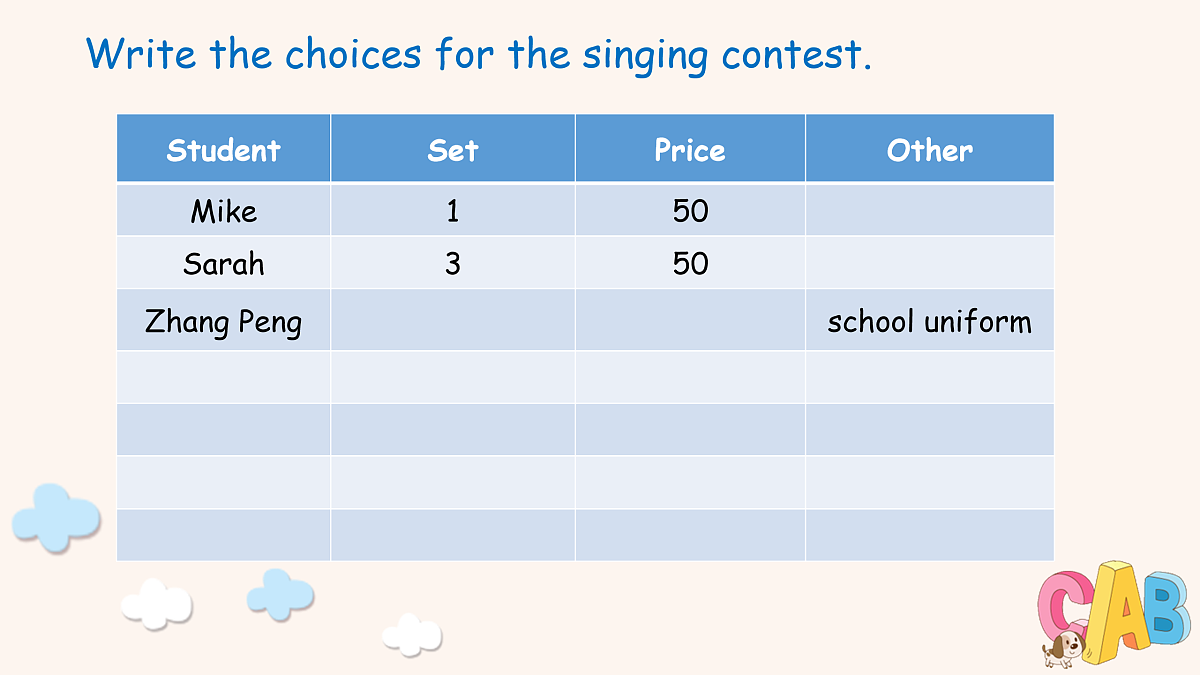 Write the choices for the singing contest.

| Student | Set | Price | Other |
|---|---|---|---|
| Mike | 1 | 50 | |
| Sarah | 3 | 50 | |
| Zhang Peng | | | school uniform |
| | | | |
| | | | |
| | | | |
| | | | |

CAB